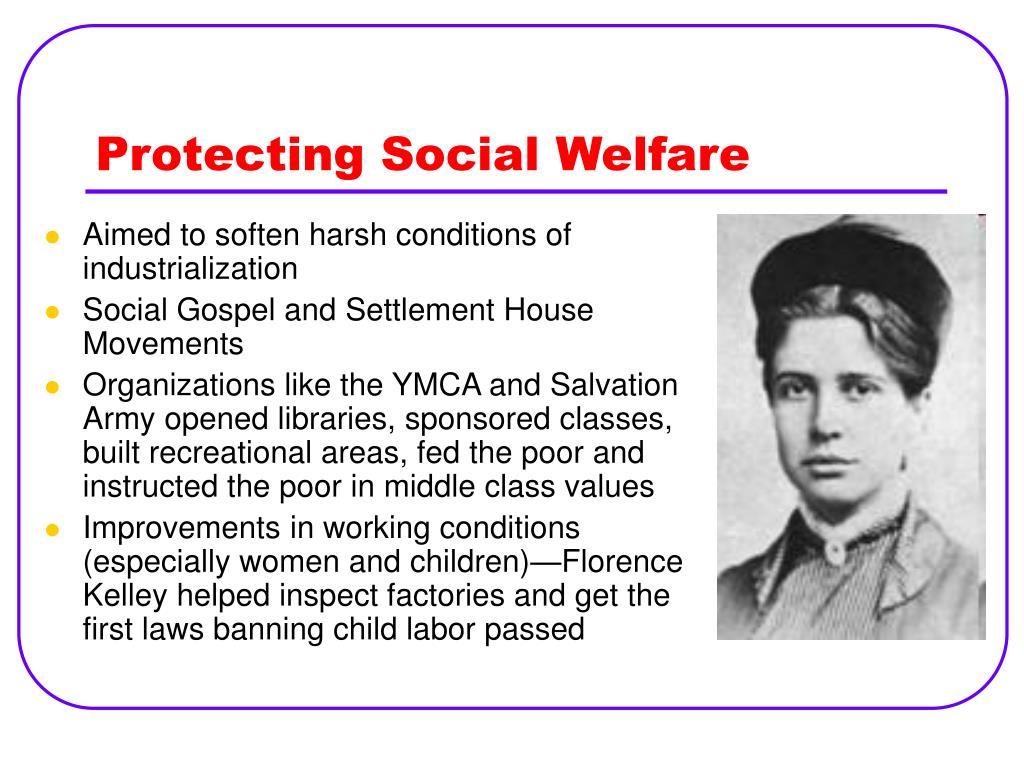 Protecting Social Welfare

- Aimed to soften harsh conditions of industrialization
- Social Gospel and Settlement House Movements
- Organizations like the YMCA and Salvation Army opened libraries, sponsored classes, built recreational areas, fed the poor and instructed the poor in middle class values
- Improvements in working conditions (especially women and children)—Florence Kelley helped inspect factories and get the first laws banning child labor passed